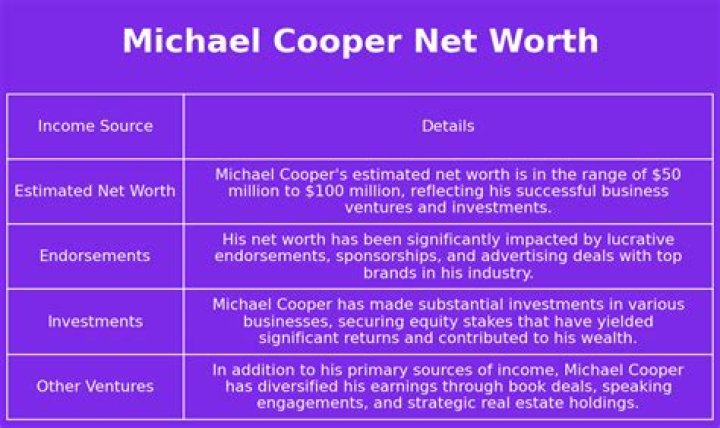 Michael Cooper Net Worth

| Income Source | Details |
|---|---|
| Estimated Net Worth | Michael Cooper's estimated net worth is in the range of \$50 million to \$100 million, reflecting his successful business ventures and investments. |
| Endorsements | His net worth has been significantly impacted by lucrative endorsements, sponsorships, and advertising deals with top brands in his industry. |
| Investments | Michael Cooper has made substantial investments in various businesses, securing equity stakes that have yielded significant returns and contributed to his wealth. |
| Other Ventures | In addition to his primary sources of income, Michael Cooper has diversified his earnings through book deals, speaking engagements, and strategic real estate holdings. |